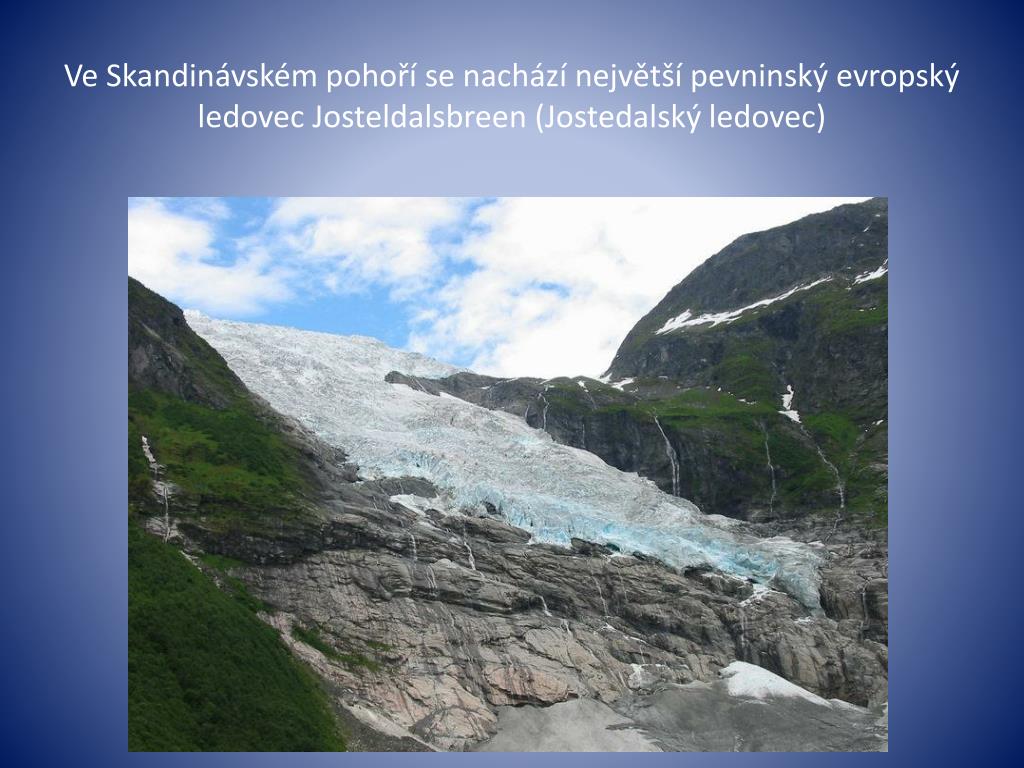 Ve Skandinávském pohoří se nachází největší pevninský evropský ledovec Josteldalsbreen (Jostedalský ledovec)